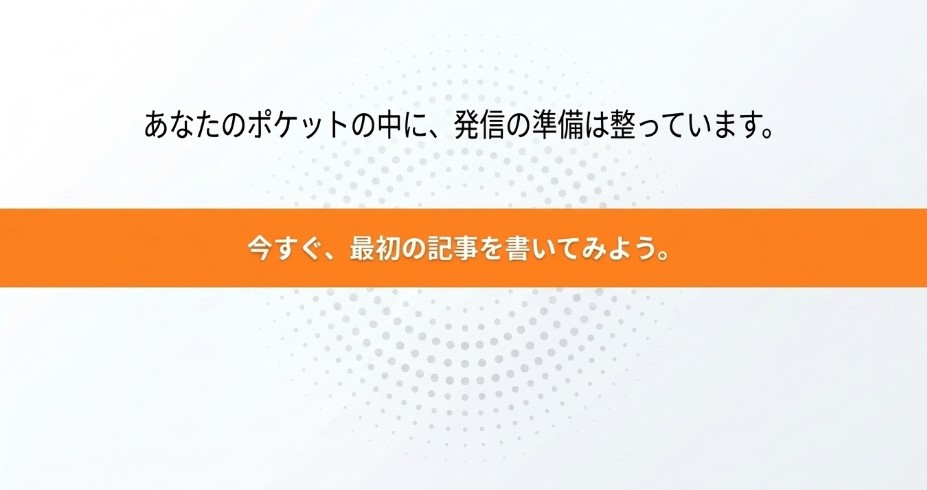 あなたのポケットの中に、発信の準備は整っています。

今すぐ、最初の記事を書いてみよう。